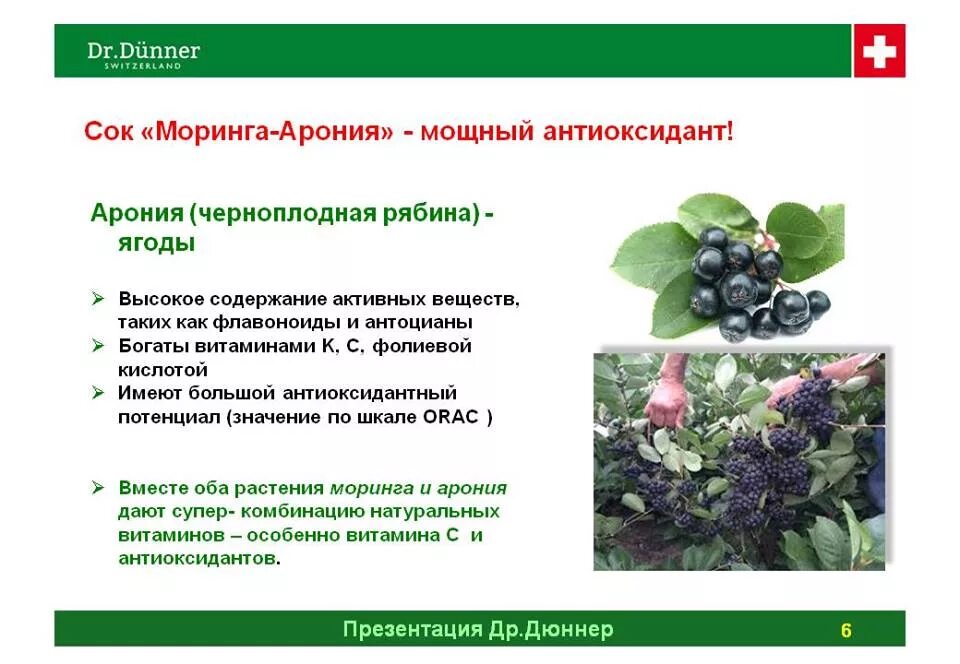 Dr.Dünner
SWITZERLAND

Сок «Моринга-Арония» - мощный антиоксидант!

Арония (черноплодная рябина) - ягоды

➢ Высокое содержание активных веществ, таких как флавоноиды и антоцианы
➢ Богаты витаминами К, С, фолиевой кислотой
➢ Имеют большой антиоксидантный потенциал (значение по шкале ORAC )

➢ Вместе оба растения моринга и арония дают супер- комбинацию натуральных витаминов – особенно витамина С и антиоксидантов.

Презентация Др.Дюннер 6